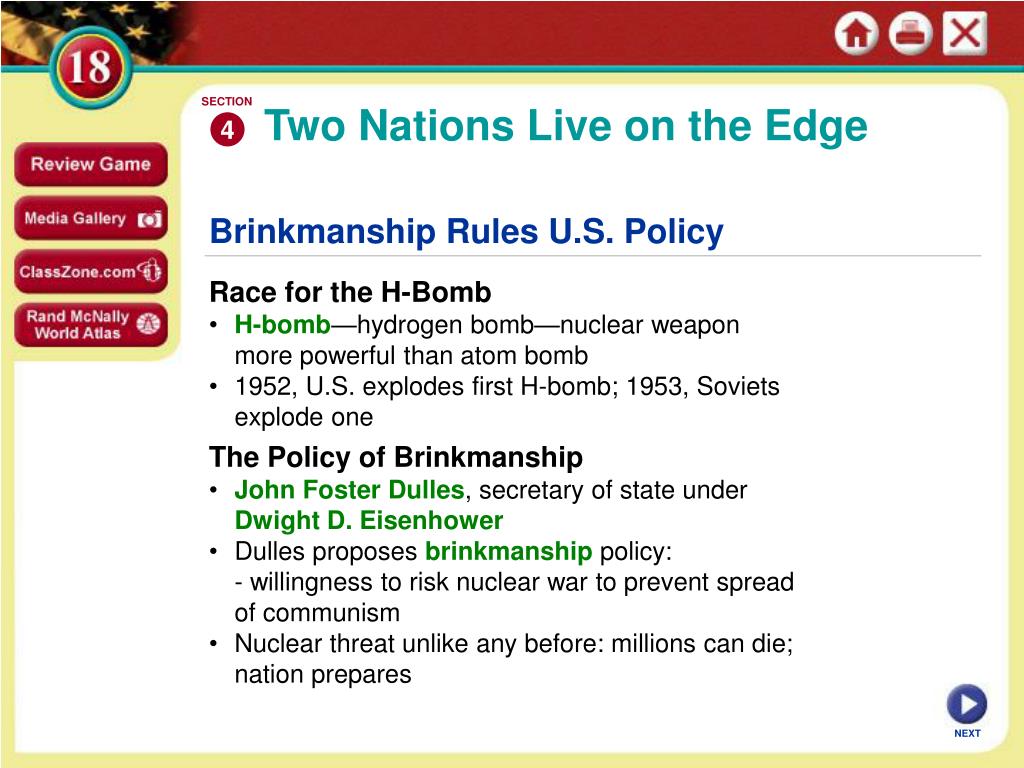 18

Review Game

Media Gallery

ClassZone.com

Rand McNally World Atlas

SECTION 4

Two Nations Live on the Edge

Brinkmanship Rules U.S. Policy

Race for the H-Bomb
• H-bomb—hydrogen bomb—nuclear weapon more powerful than atom bomb
• 1952, U.S. explodes first H-bomb; 1953, Soviets explode one

The Policy of Brinkmanship
• John Foster Dulles, secretary of state under Dwight D. Eisenhower
• Dulles proposes brinkmanship policy:
- willingness to risk nuclear war to prevent spread of communism
• Nuclear threat unlike any before: millions can die; nation prepares

NEXT